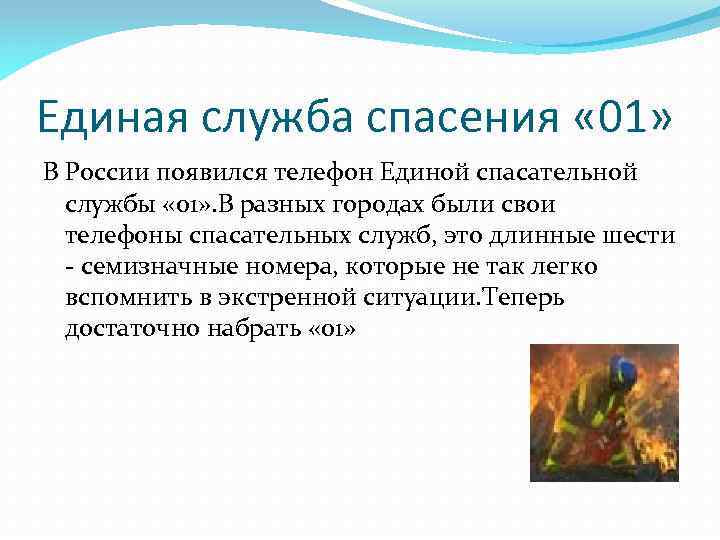 Единая служба спасения «01»

В России появился телефон Единой спасательной службы «01».В разных городах были свои телефоны спасательных служб, это длинные шести - семизначные номера, которые не так легко вспомнить в экстренной ситуации.Теперь достаточно набрать «01»